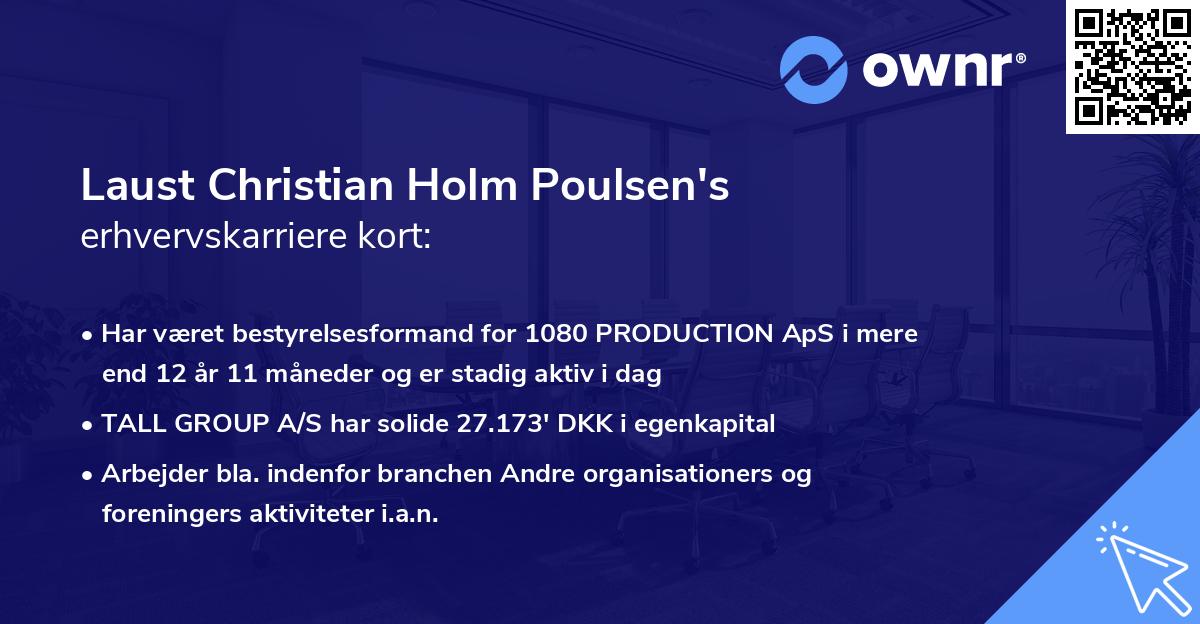 ownr®

Laust Christian Holm Poulsen's erhvervskarriere kort:

• Har været bestyrelsesformand for 1080 PRODUCTION ApS i mere end 12 år 11 måneder og er stadig aktiv i dag

• TALL GROUP A/S har solide 27.173' DKK i egenkapital

• Arbejder bla. indenfor branchen Andre organisationers og foreningers aktiviteter i.a.n.